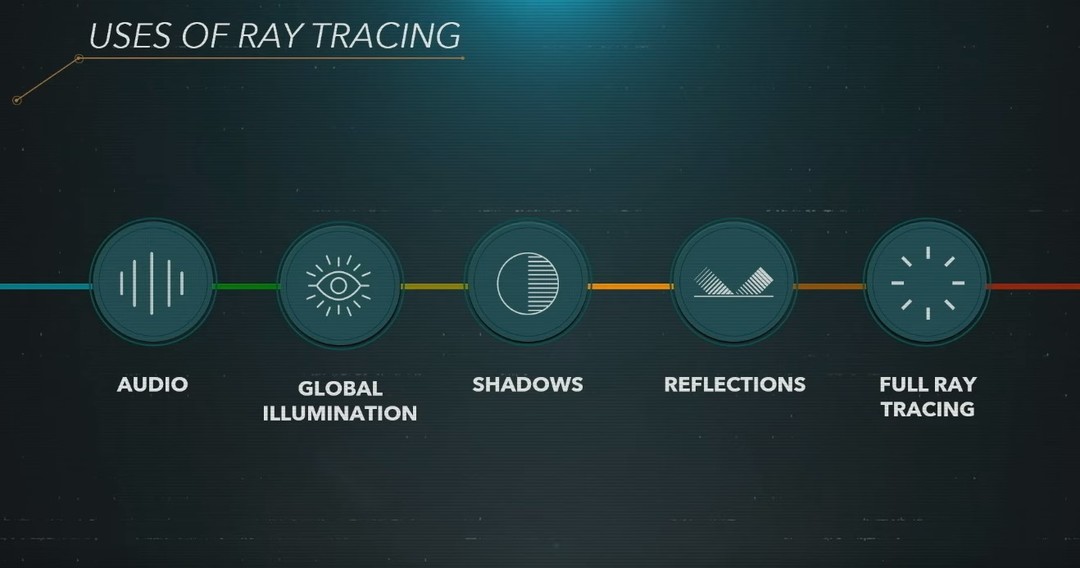 USES OF RAY TRACING

AUDIO

GLOBAL ILLUMINATION

SHADOWS

REFLECTIONS

FULL RAY TRACING